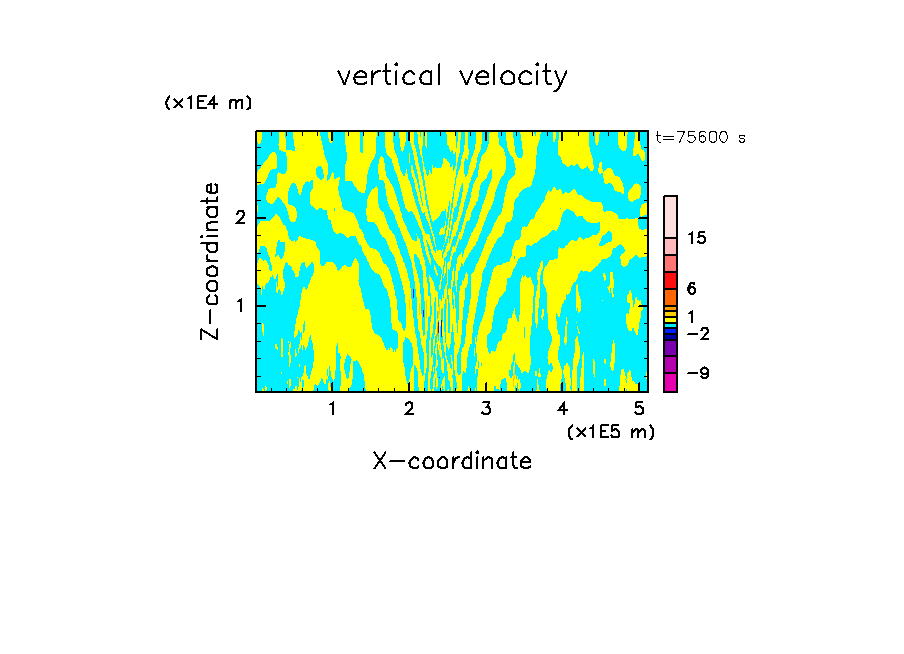 vertical velocity

(x1E4 m)

t=75600 s

Z-coordinate

2

1

15

6

1

−2

−9

1 2 3 4 5

(x1E5 m)

X-coordinate